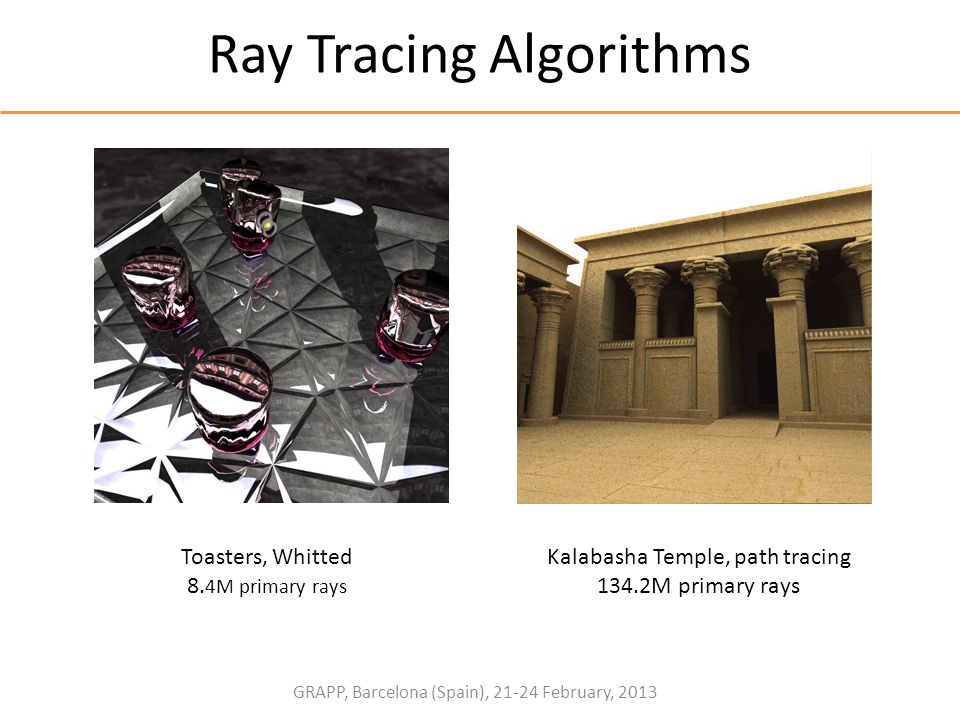 Ray Tracing Algorithms

Toasters, Whitted
8.4M primary rays

Kalabasha Temple, path tracing
134.2M primary rays

GRAPP, Barcelona (Spain), 21-24 February, 2013